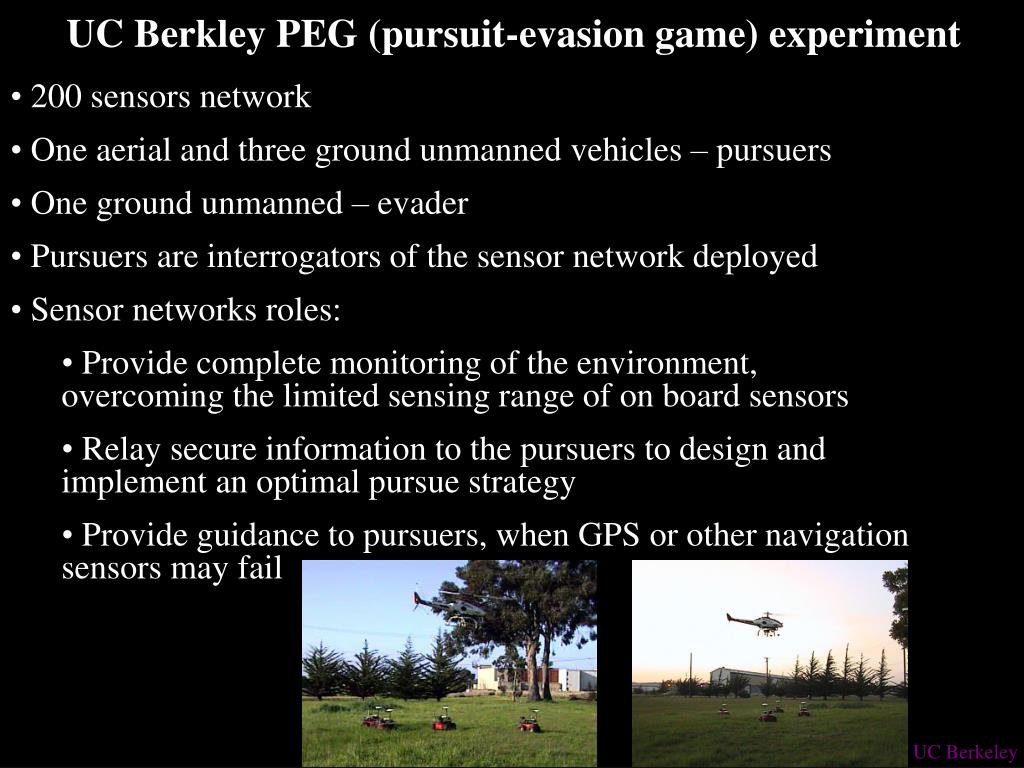 UC Berkley PEG (pursuit-evasion game) experiment

• 200 sensors network

• One aerial and three ground unmanned vehicles – pursuers

• One ground unmanned – evader

• Pursuers are interrogators of the sensor network deployed

• Sensor networks roles:

• Provide complete monitoring of the environment, overcoming the limited sensing range of on board sensors

• Relay secure information to the pursuers to design and implement an optimal pursue strategy

• Provide guidance to pursuers, when GPS or other navigation sensors may fail

UC Berkeley